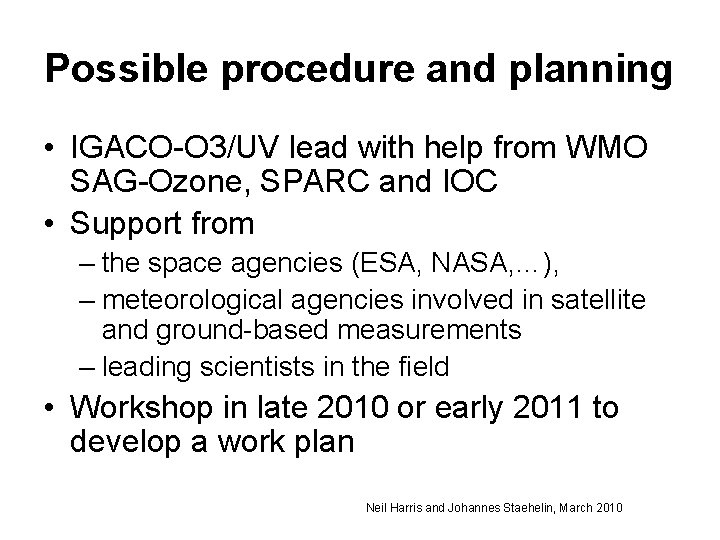 Possible procedure and planning

• IGACO-O3/UV lead with help from WMO SAG-Ozone, SPARC and IOC
• Support from
– the space agencies (ESA, NASA,…),
– meteorological agencies involved in satellite and ground-based measurements
– leading scientists in the field
• Workshop in late 2010 or early 2011 to develop a work plan

Neil Harris and Johannes Staehelin, March 2010